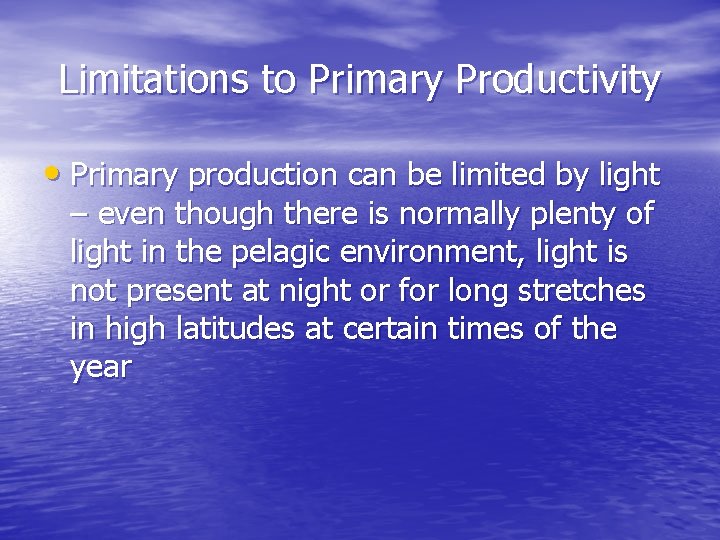 Limitations to Primary Productivity

• Primary production can be limited by light – even though there is normally plenty of light in the pelagic environment, light is not present at night or for long stretches in high latitudes at certain times of the year